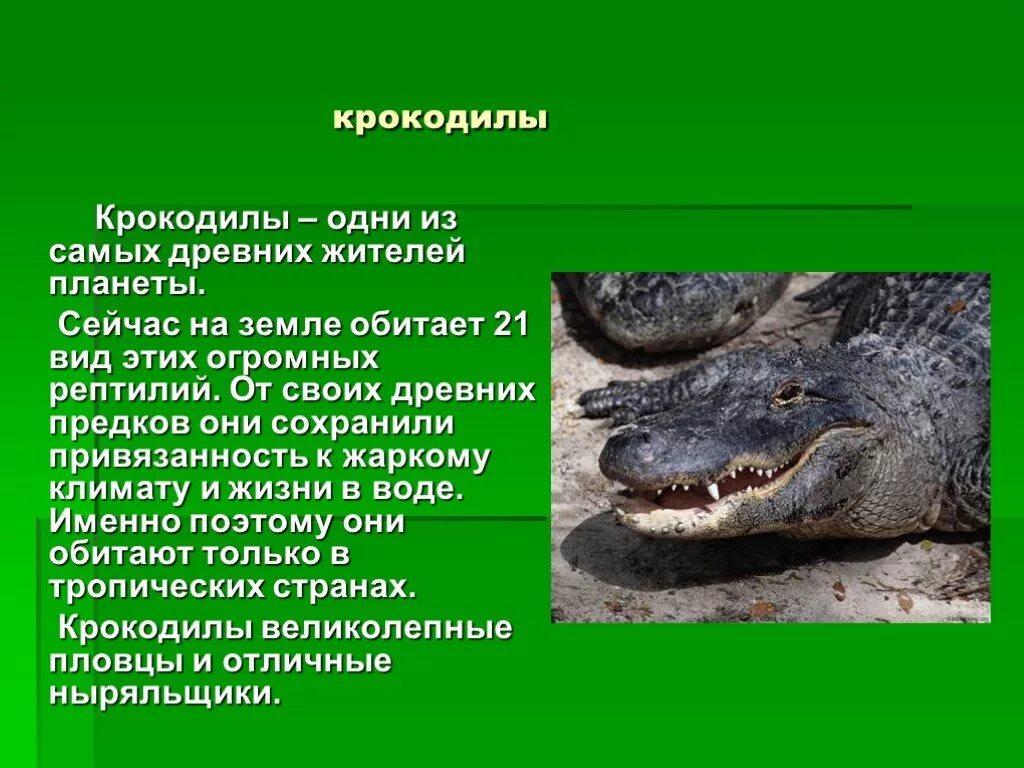 крокодилы

Крокодилы – одни из самых древних жителей планеты.

Сейчас на земле обитает 21 вид этих огромных рептилий. От своих древних предков они сохранили привязанность к жаркому климату и жизни в воде. Именно поэтому они обитают только в тропических странах.

Крокодилы великолепные пловцы и отличные ныряльщики.